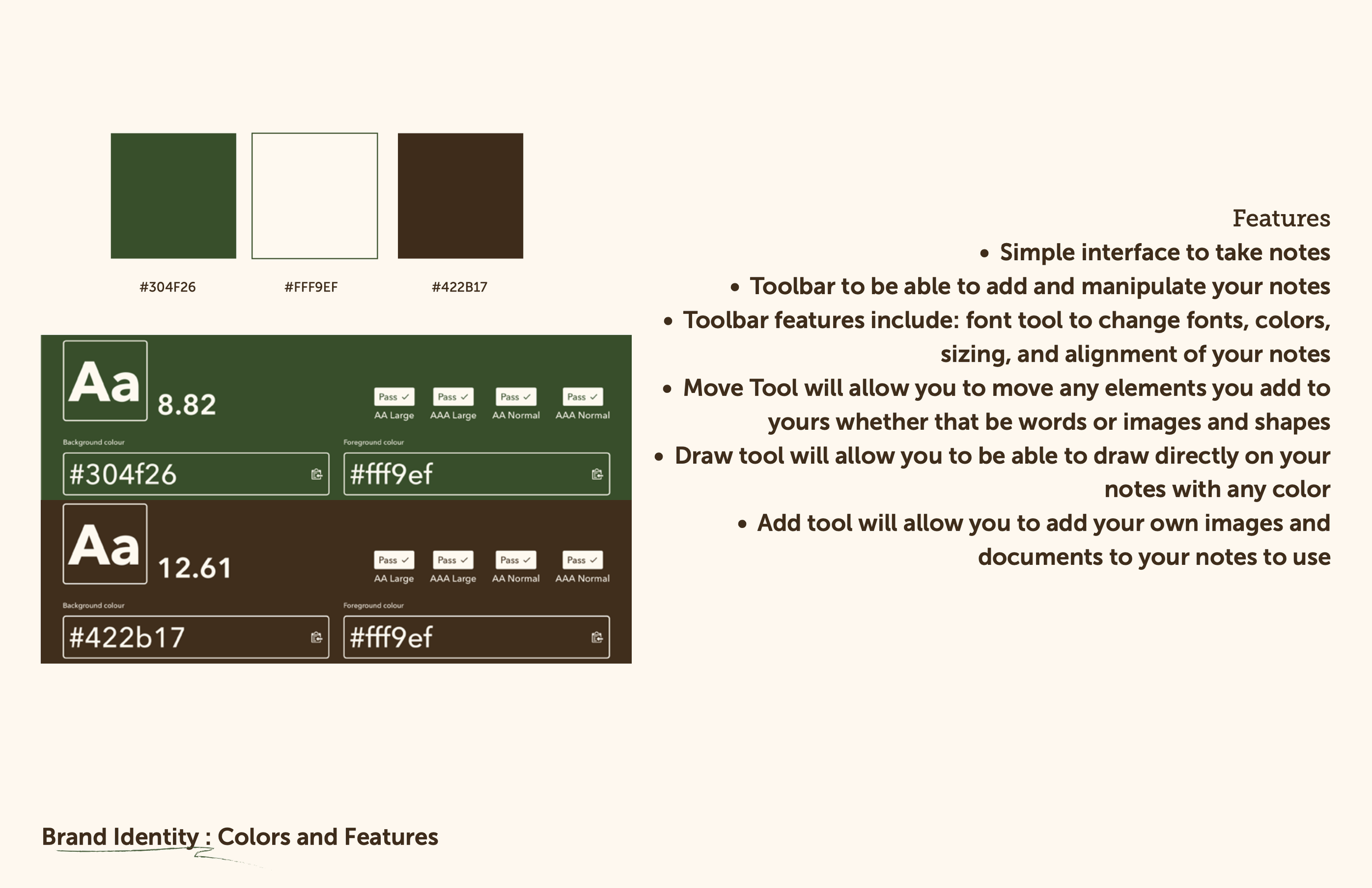 #304F26

#FFF9EF

#422B17

Aa 8.82

Pass ✓ AA Large
Pass ✓ AAA Large
Pass ✓ AA Normal
Pass ✓ AAA Normal

Background colour
#304f26

Foreground colour
#fff9ef

Aa 12.61

Pass ✓ AA Large
Pass ✓ AAA Large
Pass ✓ AA Normal
Pass ✓ AAA Normal

Background colour
#422b17

Foreground colour
#fff9ef

Features
• Simple interface to take notes
• Toolbar to be able to add and manipulate your notes
• Toolbar features include: font tool to change fonts, colors, sizing, and alignment of your notes
• Move Tool will allow you to move any elements you add to yours whether that be words or images and shapes
• Draw tool will allow you to be able to draw directly on your notes with any color
• Add tool will allow you to add your own images and documents to your notes to use

Brand Identity : Colors and Features